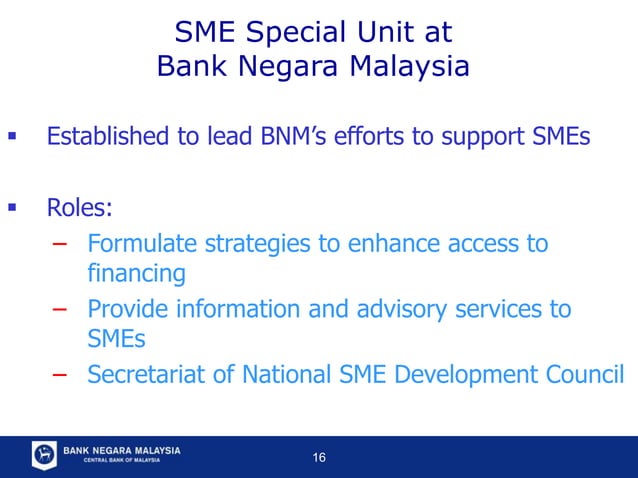 SME Special Unit at Bank Negara Malaysia

▪ Established to lead BNM's efforts to support SMEs

▪ Roles:
– Formulate strategies to enhance access to financing
– Provide information and advisory services to SMEs
– Secretariat of National SME Development Council

BANK NEGARA MALAYSIA
CENTRAL BANK OF MALAYSIA

16